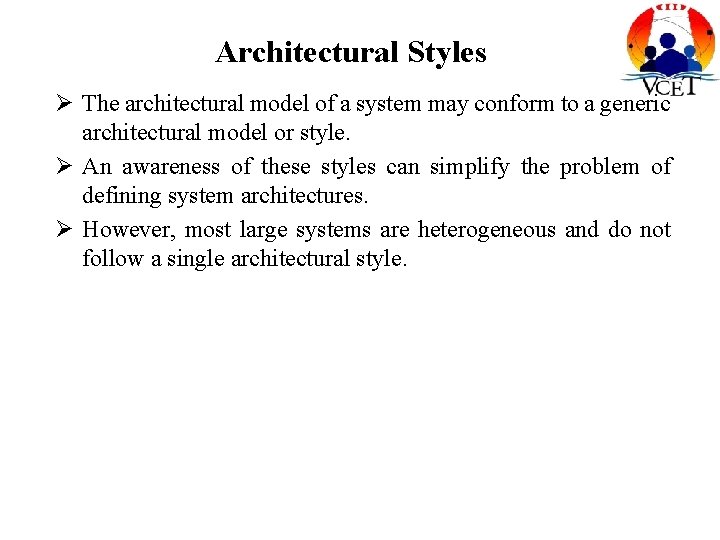 Architectural Styles

VCET

➢ The architectural model of a system may conform to a generic architectural model or style.

➢ An awareness of these styles can simplify the problem of defining system architectures.

➢ However, most large systems are heterogeneous and do not follow a single architectural style.